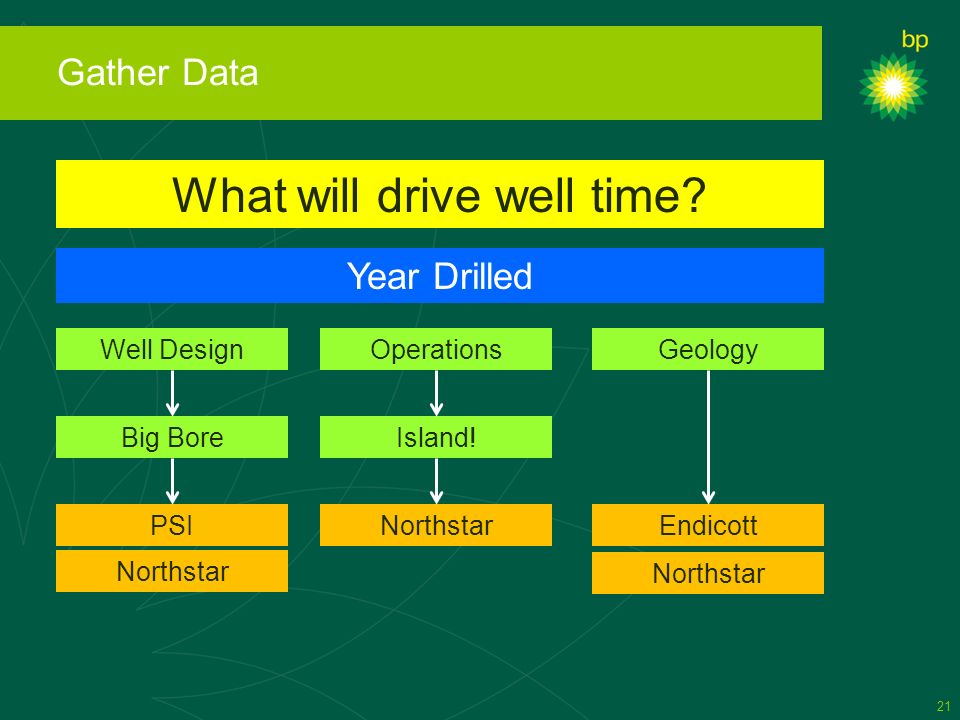 Gather Data

bp

What will drive well time?

Year Drilled

Well Design

Big Bore

PSI

Northstar

Operations

Island!

Northstar

Geology

Endicott

Northstar

21